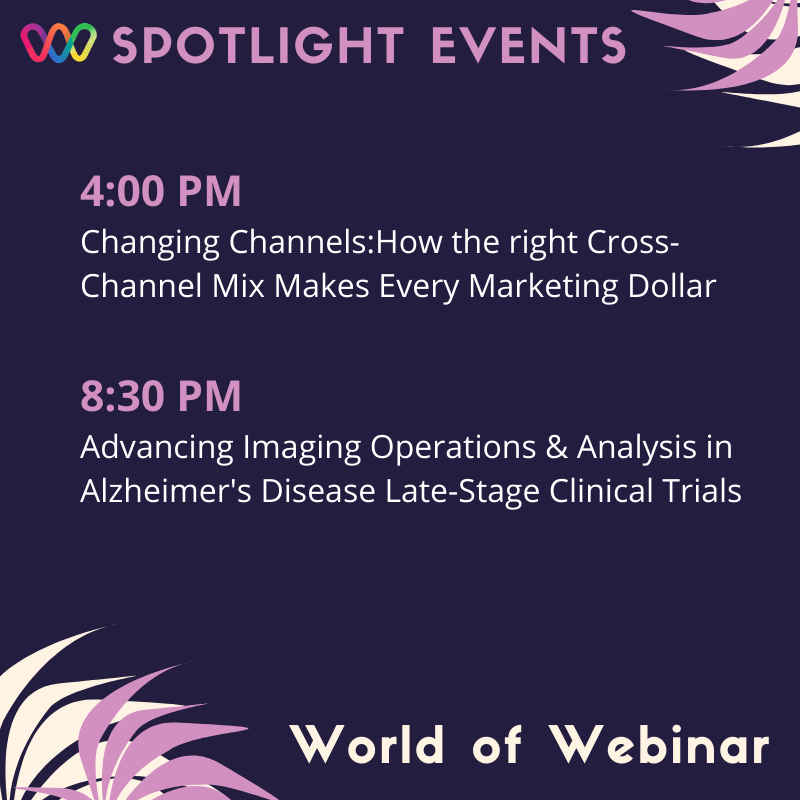 SPOTLIGHT EVENTS

4:00 PM
Changing Channels:How the right Cross-Channel Mix Makes Every Marketing Dollar

8:30 PM
Advancing Imaging Operations & Analysis in Alzheimer's Disease Late-Stage Clinical Trials

World of Webinar